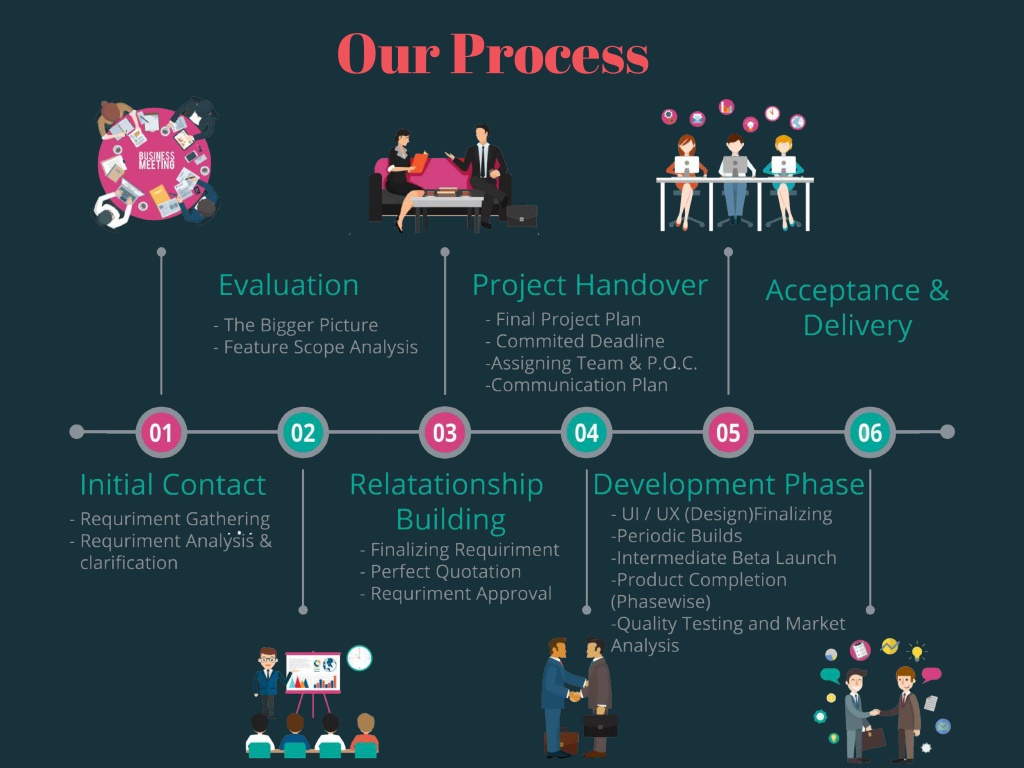 Our Process

BUSINESS MEETING

Evaluation
- The Bigger Picture
- Feature Scope Analysis

Project Handover
- Final Project Plan
- Commited Deadline
-Assigning Team & P.O.C.
-Communication Plan

Acceptance & Delivery

01 02 03 04 05 06

Initial Contact
- Requriment Gathering
- Requriment Analysis & clarification

Relatationship Building
- Finalizing Requiriment
- Perfect Quotation
- Requriment Approval

Development Phase
- UI / UX (Design)Finalizing
-Periodic Builds
-Intermediate Beta Launch
-Product Completion (Phasewise)
-Quality Testing and Market Analysis